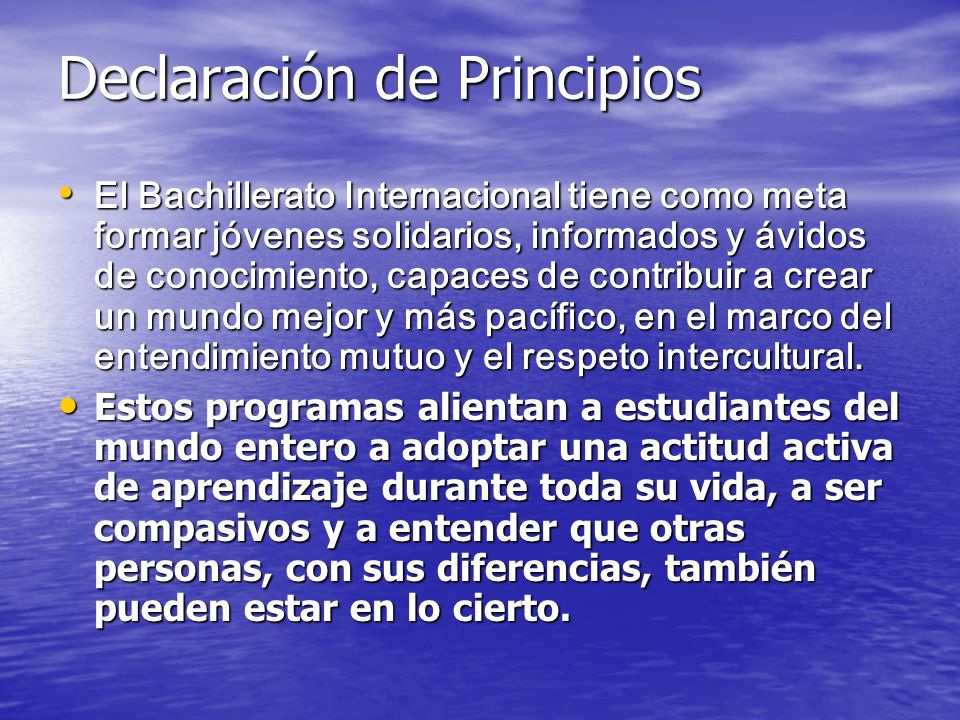 Declaración de Principios

• El Bachillerato Internacional tiene como meta formar jóvenes solidarios, informados y ávidos de conocimiento, capaces de contribuir a crear un mundo mejor y más pacífico, en el marco del entendimiento mutuo y el respeto intercultural.

• Estos programas alientan a estudiantes del mundo entero a adoptar una actitud activa de aprendizaje durante toda su vida, a ser compasivos y a entender que otras personas, con sus diferencias, también pueden estar en lo cierto.